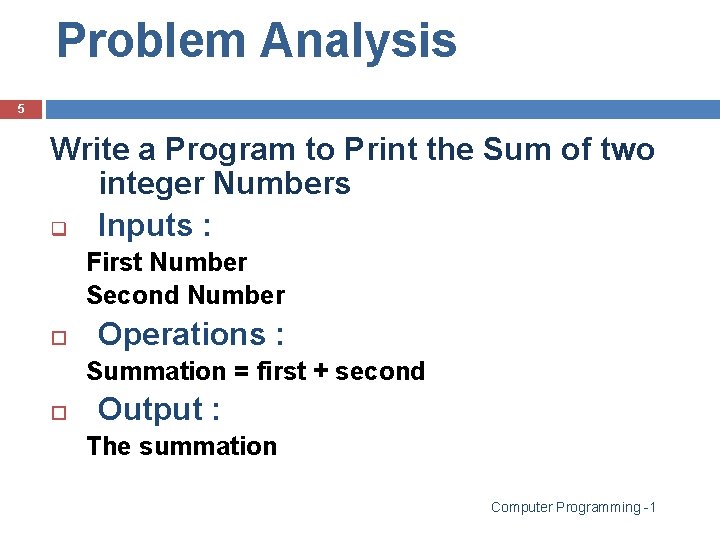 Problem Analysis

5

Write a Program to Print the Sum of two integer Numbers

Inputs :

First Number

Second Number

Operations :

Summation = first + second

Output :

The summation

Computer Programming -1